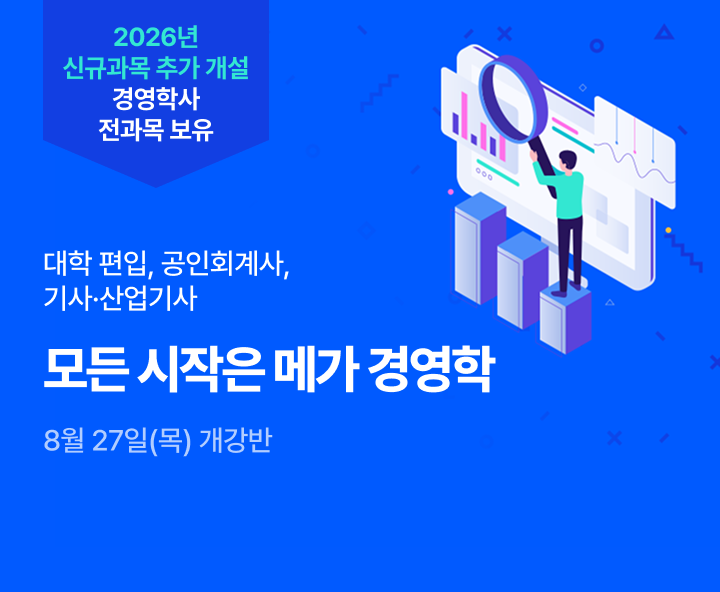 2026년
신규과목 추가 개설
경영학사
전과목 보유

대학 편입, 공인회계사,
기사·산업기사

모든 시작은 메가 경영학

8월 27일(목) 개강반